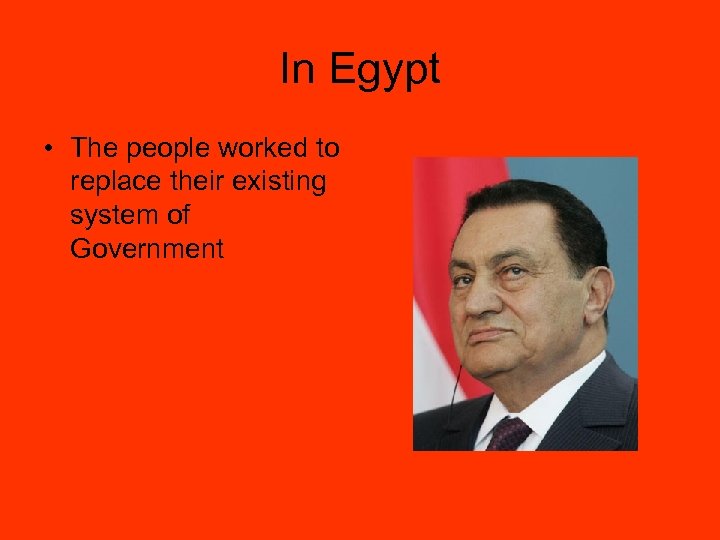 In Egypt

• The people worked to replace their existing system of Government